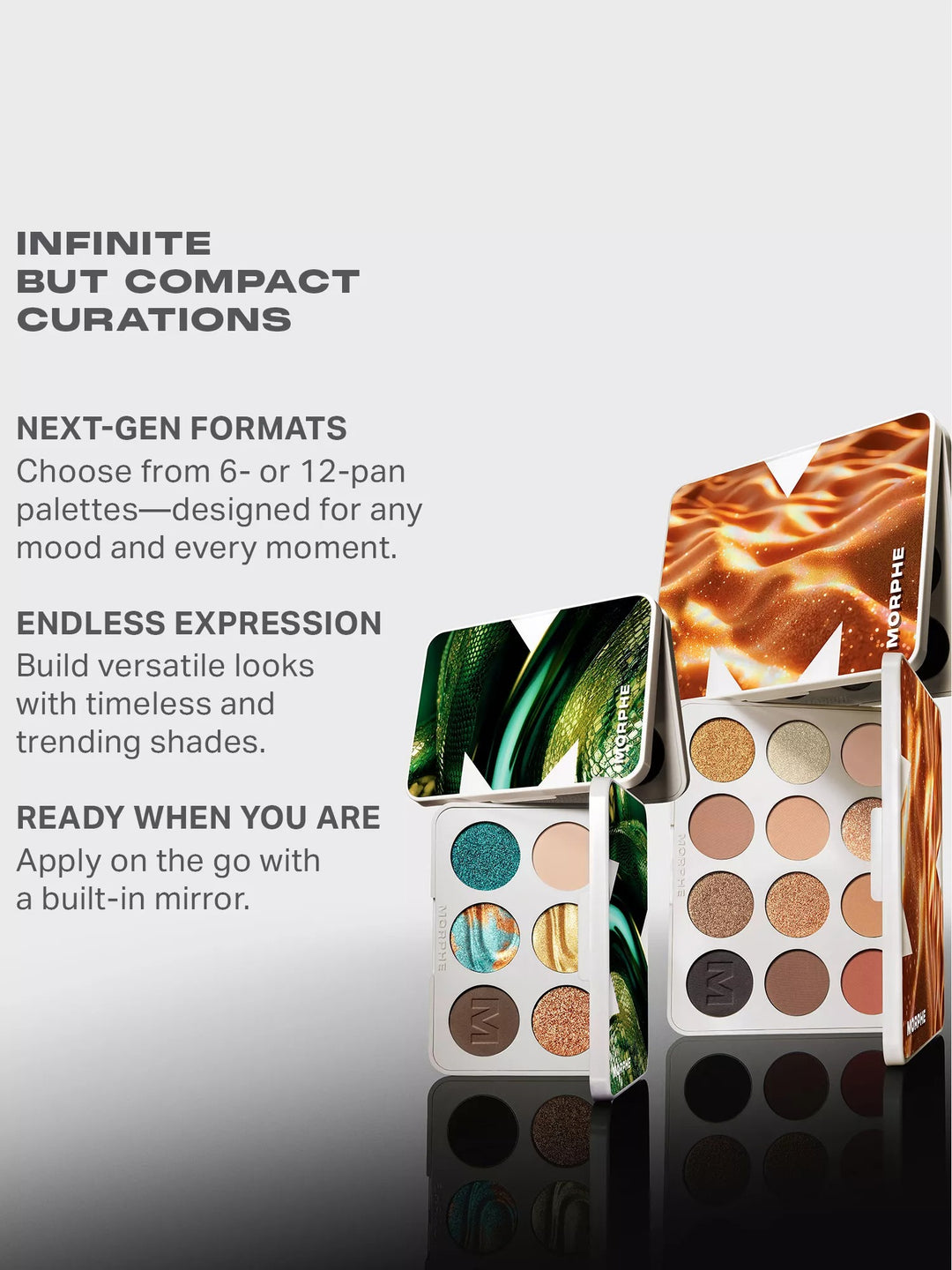 INFINITE BUT COMPACT CURATIONS

NEXT-GEN FORMATS
Choose from 6- or 12-pan palettes—designed for any mood and every moment.

ENDLESS EXPRESSION
Build versatile looks with timeless and trending shades.

READY WHEN YOU ARE
Apply on the go with a built-in mirror.

MORPHE

MORPHE

MORPHE

MORPHE

MORPHE

MORPHE